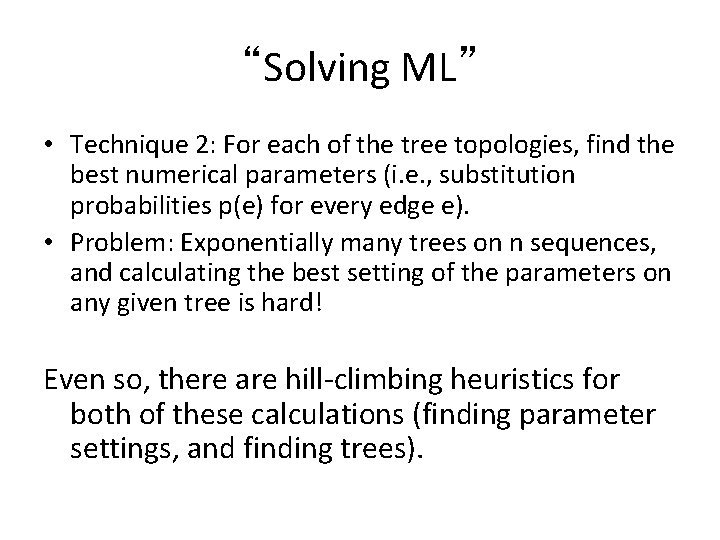 “Solving ML”

• Technique 2: For each of the tree topologies, find the best numerical parameters (i.e., substitution probabilities p(e) for every edge e).
• Problem: Exponentially many trees on n sequences, and calculating the best setting of the parameters on any given tree is hard!

Even so, there are hill-climbing heuristics for both of these calculations (finding parameter settings, and finding trees).